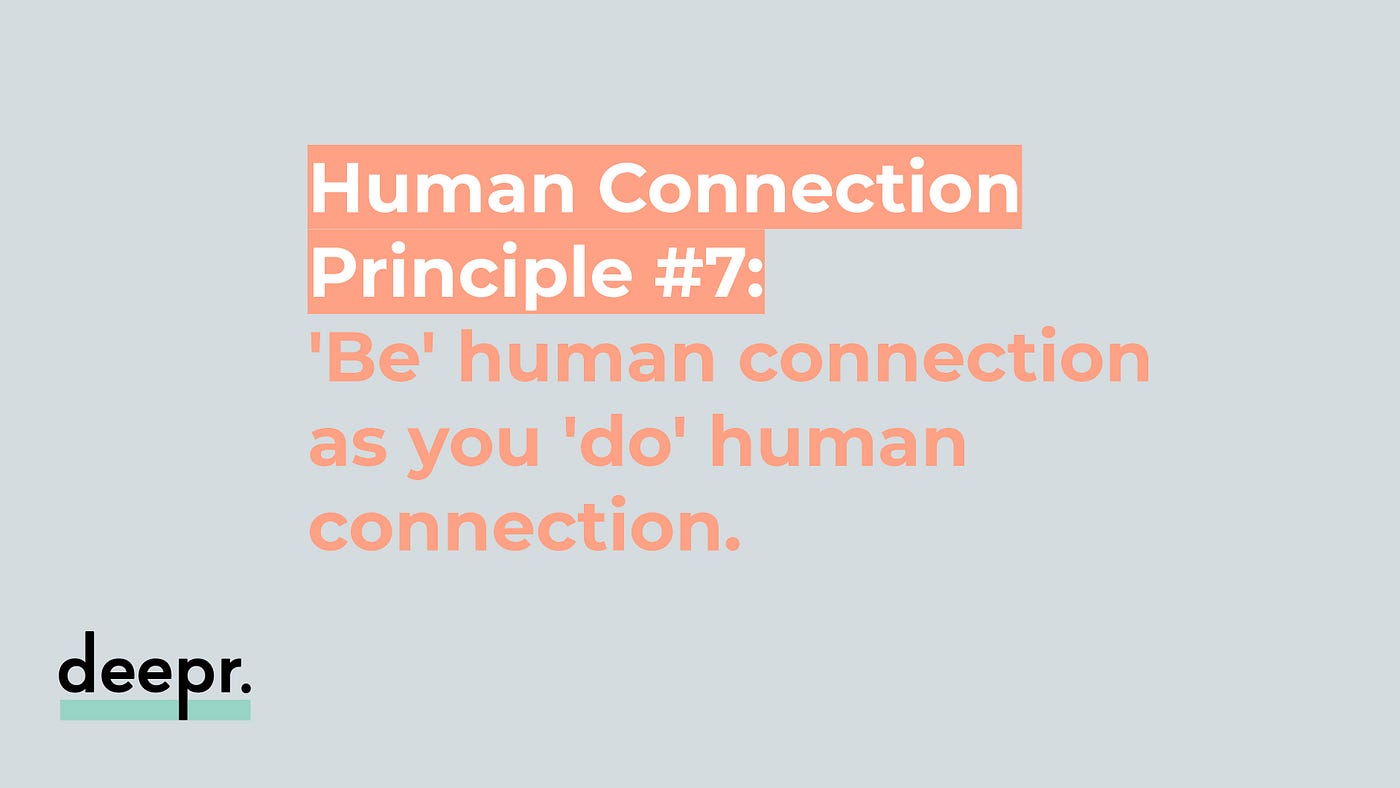 Human Connection Principle #7:
'Be' human connection as you 'do' human connection.

deepr.